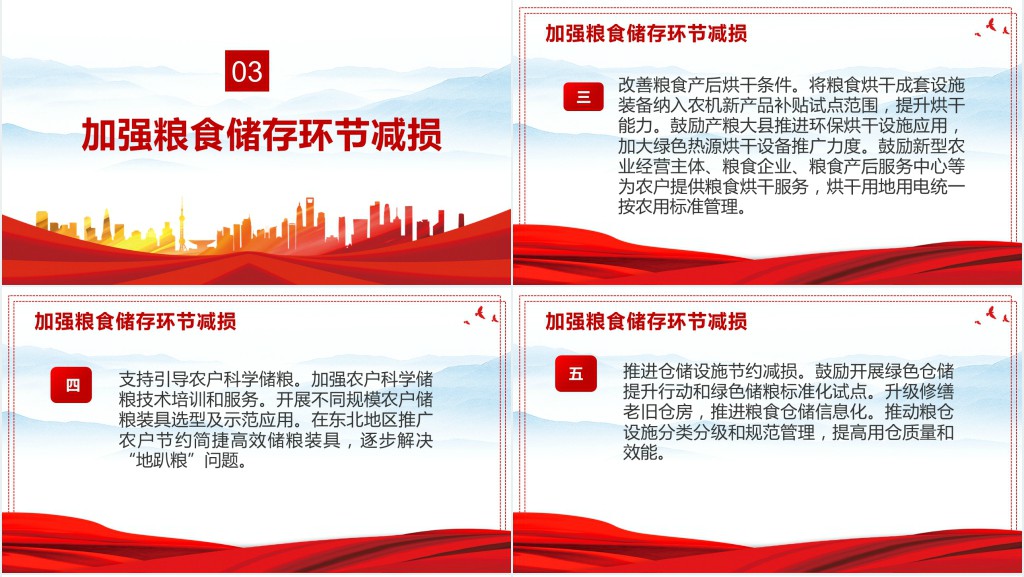 03

加强粮食储存环节减损

加强粮食储存环节减损

三

改善粮食产后烘干条件。将粮食烘干成套设施装备纳入农机新产品补贴试点范围，提升烘干能力。鼓励产粮大县推进环保烘干设施应用，加大绿色热源烘干设备推广力度。鼓励新型农业经营主体、粮食企业、粮食产后服务中心等为农户提供粮食烘干服务，烘干用地用电统一按农用标准管理。

加强粮食储存环节减损

四

支持引导农户科学储粮。加强农户科学储粮技术培训和服务。开展不同规模农户储粮装具选型及示范应用。在东北地区推广农户节约简捷高效储粮装具，逐步解决“地趴粮”问题。

加强粮食储存环节减损

五

推进仓储设施节约减损。鼓励开展绿色仓储提升行动和绿色储粮标准化试点。升级修缮老旧仓房，推进粮食仓储信息化。推动粮仓设施分类分级和规范管理，提高用仓质量和效能。